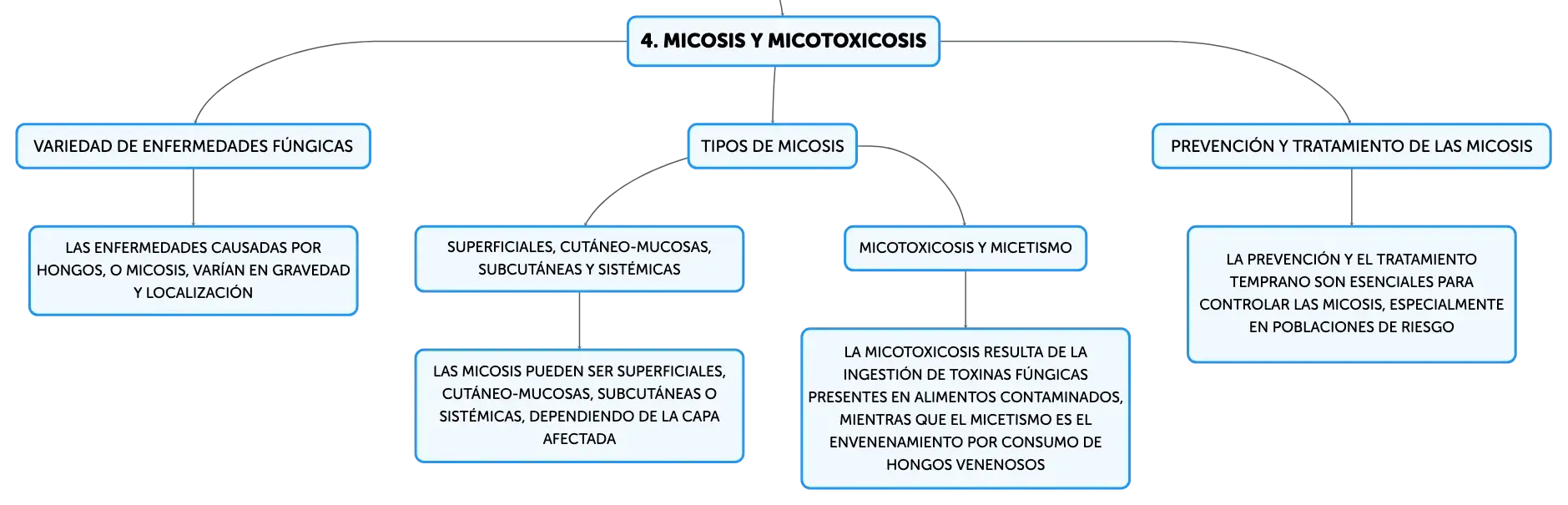 4. MICOSIS Y MICOTOXICOSIS

VARIEDAD DE ENFERMEDADES FÚNGICAS

LAS ENFERMEDADES CAUSADAS POR HONGOS, O MICOSIS, VARÍAN EN GRAVEDAD Y LOCALIZACIÓN

TIPOS DE MICOSIS

SUPERFICIALES, CUTÁNEO-MUCOSAS, SUBCUTÁNEAS Y SISTÉMICAS

LAS MICOSIS PUEDEN SER SUPERFICIALES, CUTÁNEO-MUCOSAS, SUBCUTÁNEAS O SISTÉMICAS, DEPENDIENDO DE LA CAPA AFECTADA

MICOTOXICOSIS Y MICETISMO

LA MICOTOXICOSIS RESULTA DE LA INGESTIÓN DE TOXINAS FÚNGICAS PRESENTES EN ALIMENTOS CONTAMINADOS, MIENTRAS QUE EL MICETISMO ES EL ENVENENAMIENTO POR CONSUMO DE HONGOS VENENOSOS

PREVENCIÓN Y TRATAMIENTO DE LAS MICOSIS

LA PREVENCIÓN Y EL TRATAMIENTO TEMPRANO SON ESENCIALES PARA CONTROLAR LAS MICOSIS, ESPECIALMENTE EN POBLACIONES DE RIESGO